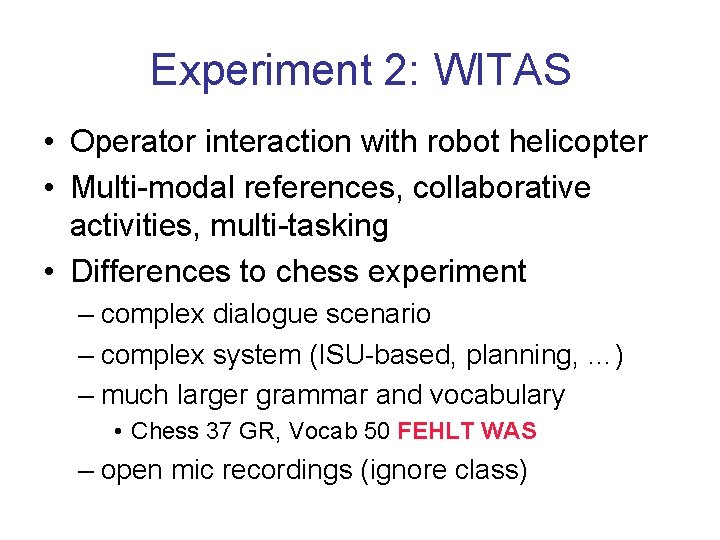 Experiment 2: WITAS

• Operator interaction with robot helicopter
• Multi-modal references, collaborative activities, multi-tasking
• Differences to chess experiment
– complex dialogue scenario
– complex system (ISU-based, planning, ...)
– much larger grammar and vocabulary
• Chess 37 GR, Vocab 50 FEHLT WAS
– open mic recordings (ignore class)